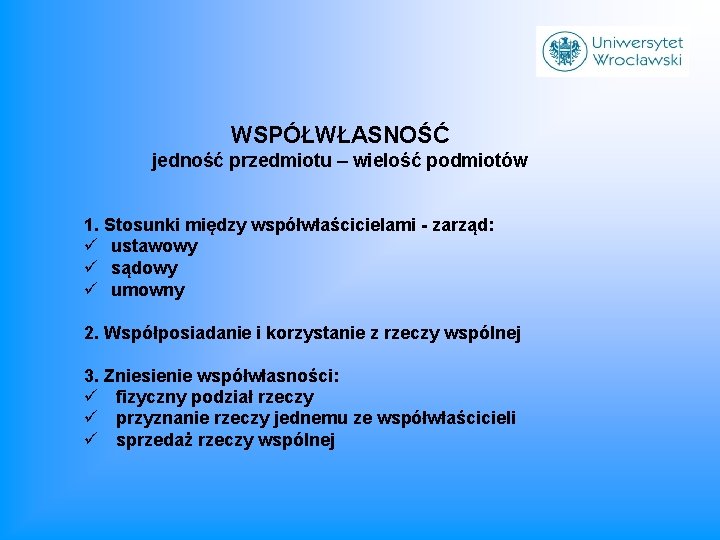 Uniwersytet Wrocławski

WSPÓŁWŁASNOŚĆ
jedność przedmiotu – wielość podmiotów

1. Stosunki między współwłaścicielami - zarząd:
✓ ustawowy
✓ sądowy
✓ umowny

2. Współposiadanie i korzystanie z rzeczy wspólnej

3. Zniesienie współwłasności:
✓ fizyczny podział rzeczy
✓ przyznanie rzeczy jednemu ze współwłaścicieli
✓ sprzedaż rzeczy wspólnej